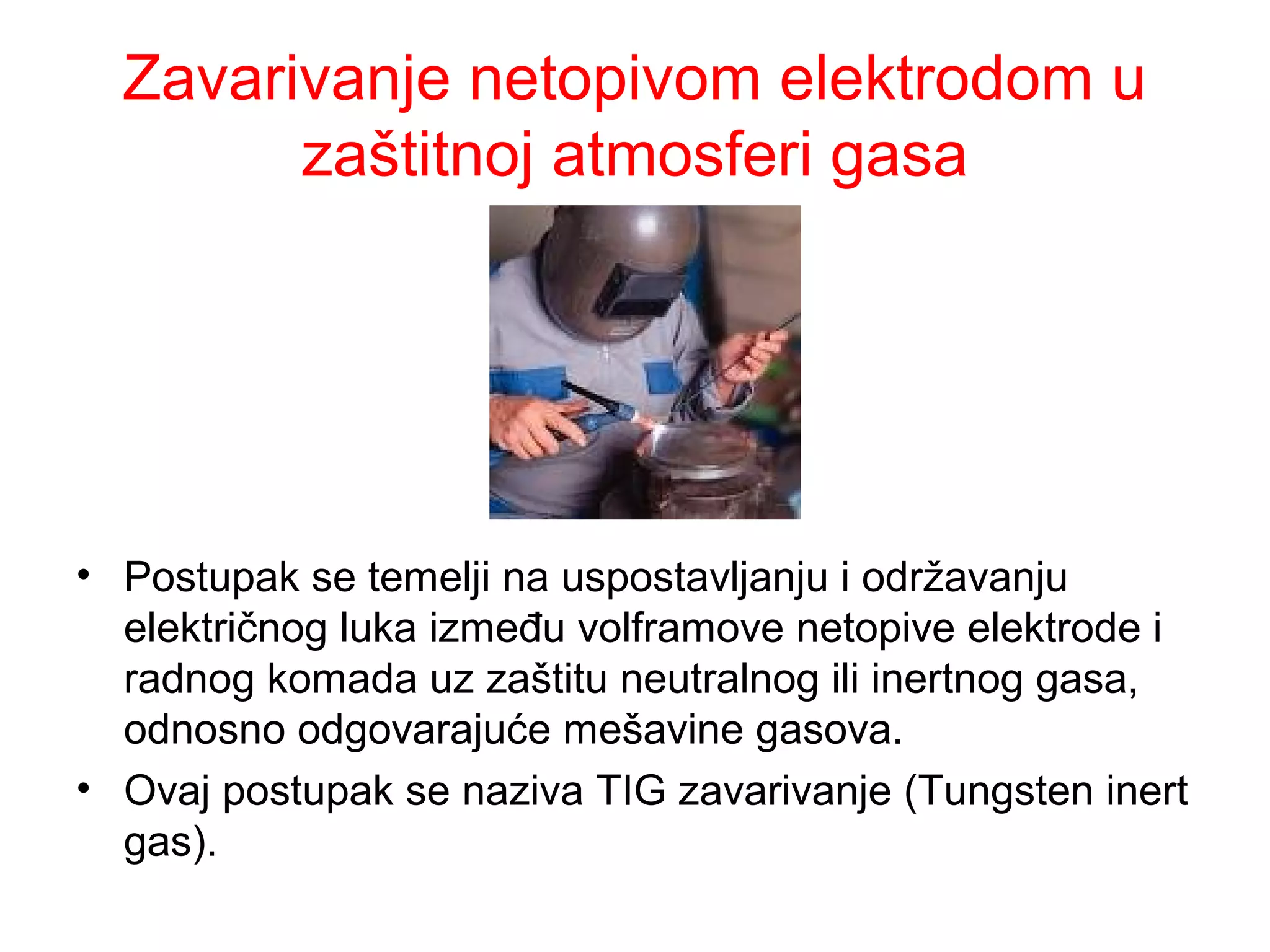 Zavarivanje netopivom elektrodom u zaštitnoj atmosferi gasa

• Postupak se temelji na uspostavljanju i održavanju električnog luka između volframove netopive elektrode i radnog komada uz zaštitu neutralnog ili inertnog gasa, odnosno odgovarajuće mešavine gasova.
• Ovaj postupak se naziva TIG zavarivanje (Tungsten inert gas).